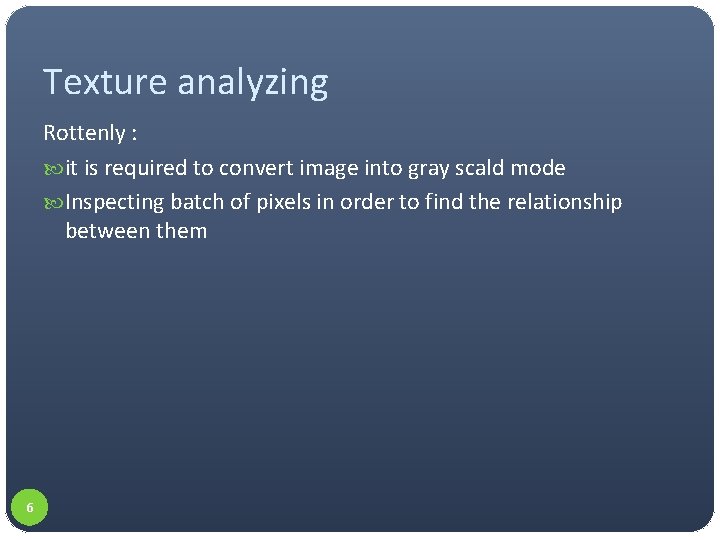 Texture analyzing

Rottenly :

it is required to convert image into gray scald mode

Inspecting batch of pixels in order to find the relationship between them

6